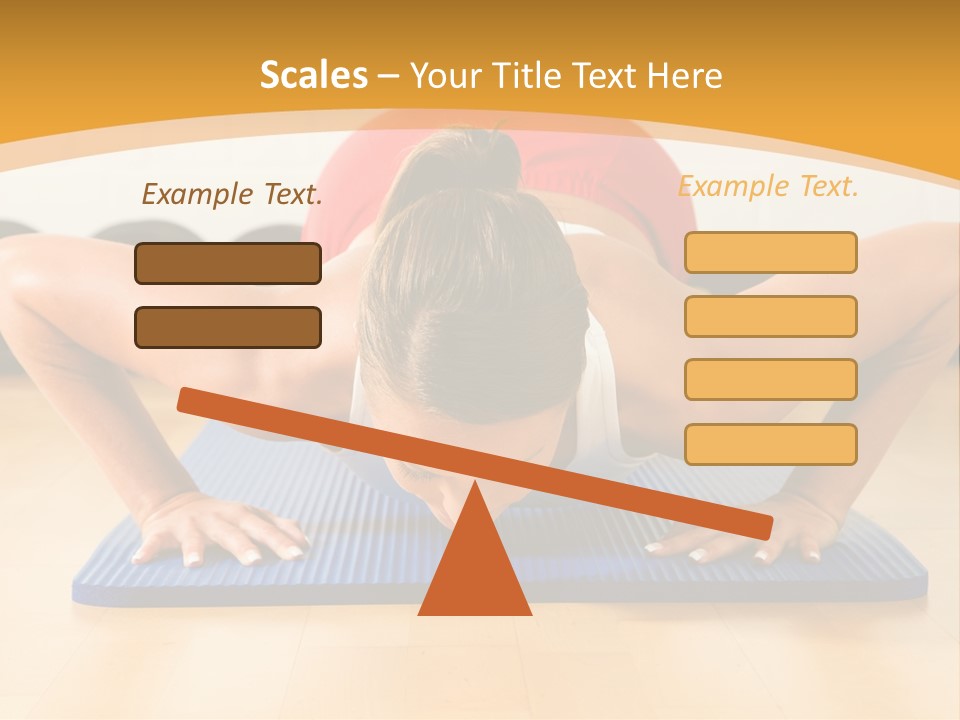 Scales – Your Title Text Here

Example Text.

Example Text.